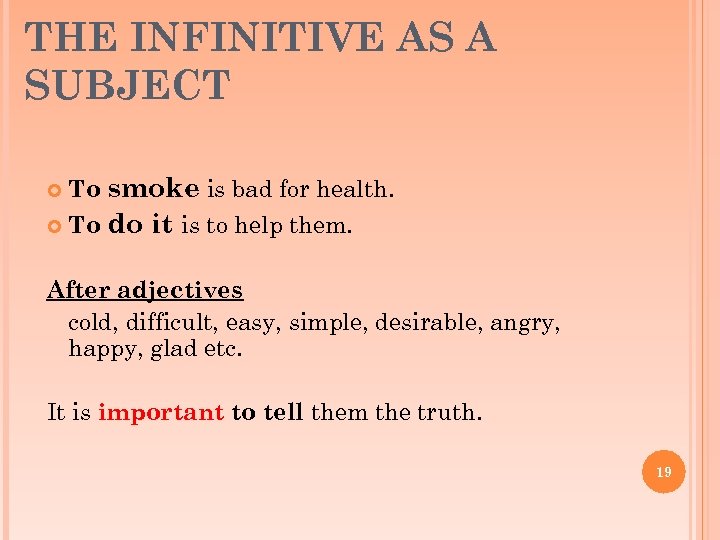 THE INFINITIVE AS A SUBJECT

To smoke is bad for health.
To do it is to help them.

After adjectives
cold, difficult, easy, simple, desirable, angry, happy, glad etc.

It is important to tell them the truth.

19